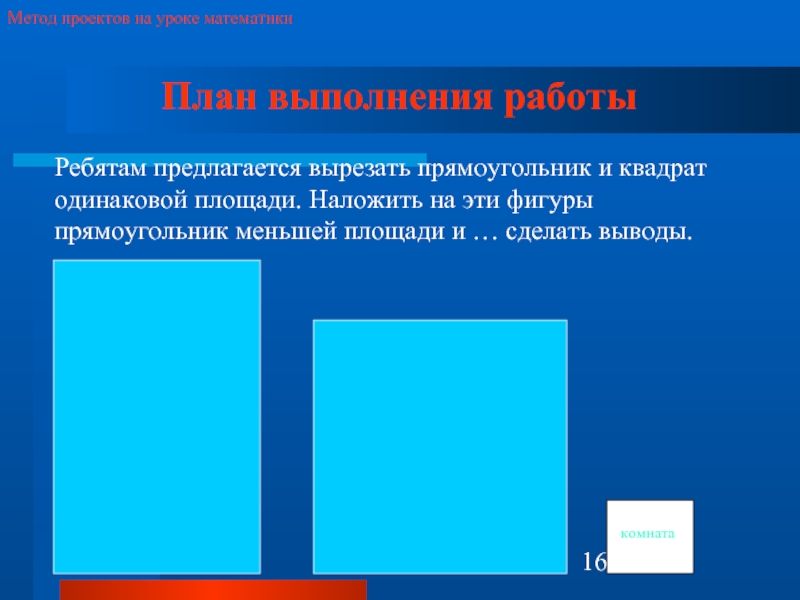 Метод проектов на уроке математики

План выполнения работы

Ребятам предлагается вырезать прямоугольник и квадрат одинаковой площади. Наложить на эти фигуры прямоугольник меньшей площади и … сделать выводы.

комната

16